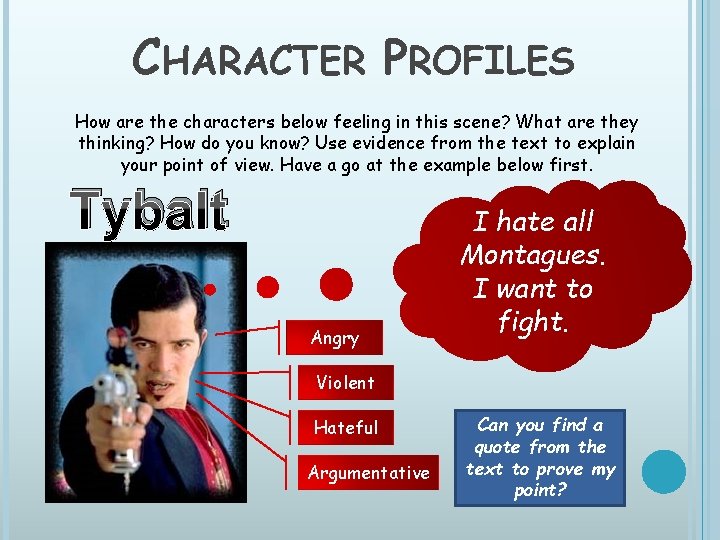 CHARACTER PROFILES

How are the characters below feeling in this scene? What are they thinking? How do you know? Use evidence from the text to explain your point of view. Have a go at the example below first.

Tybalt

I hate all Montagues. I want to fight.

Angry

Violent

Hateful

Argumentative

Can you find a quote from the text to prove my point?